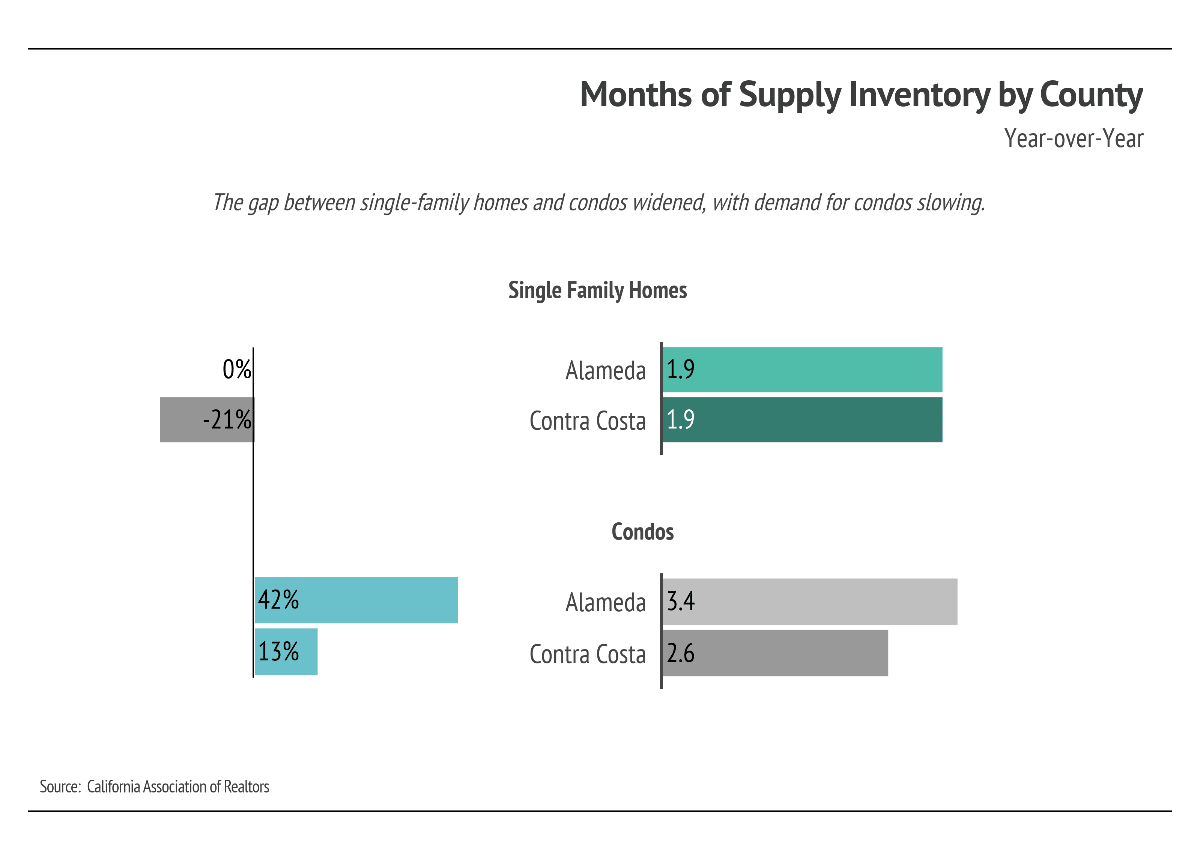 Months of Supply Inventory by County

Year-over-Year

The gap between single-family homes and condos widened, with demand for condos slowing.

Single Family Homes

0%
-21%

Alameda 1.9
Contra Costa 1.9

Condos

42%
13%

Alameda 3.4
Contra Costa 2.6

Source: California Association of Realtors